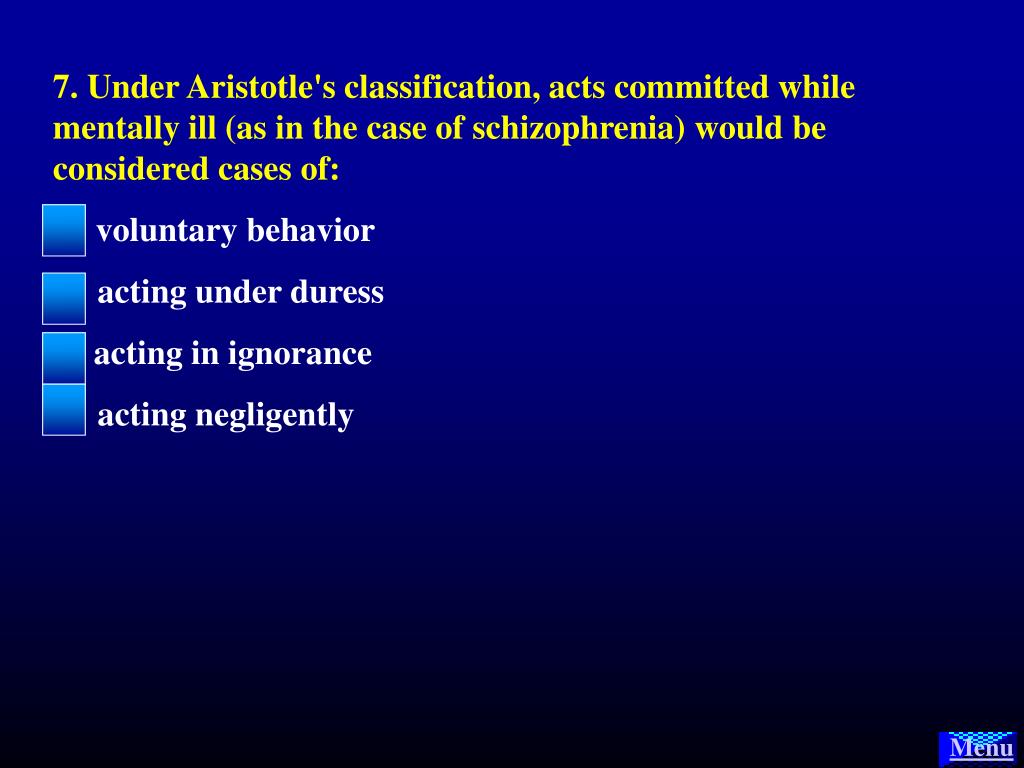 7. Under Aristotle's classification, acts committed while mentally ill (as in the case of schizophrenia) would be considered cases of:

voluntary behavior

acting under duress

acting in ignorance

acting negligently

Menu